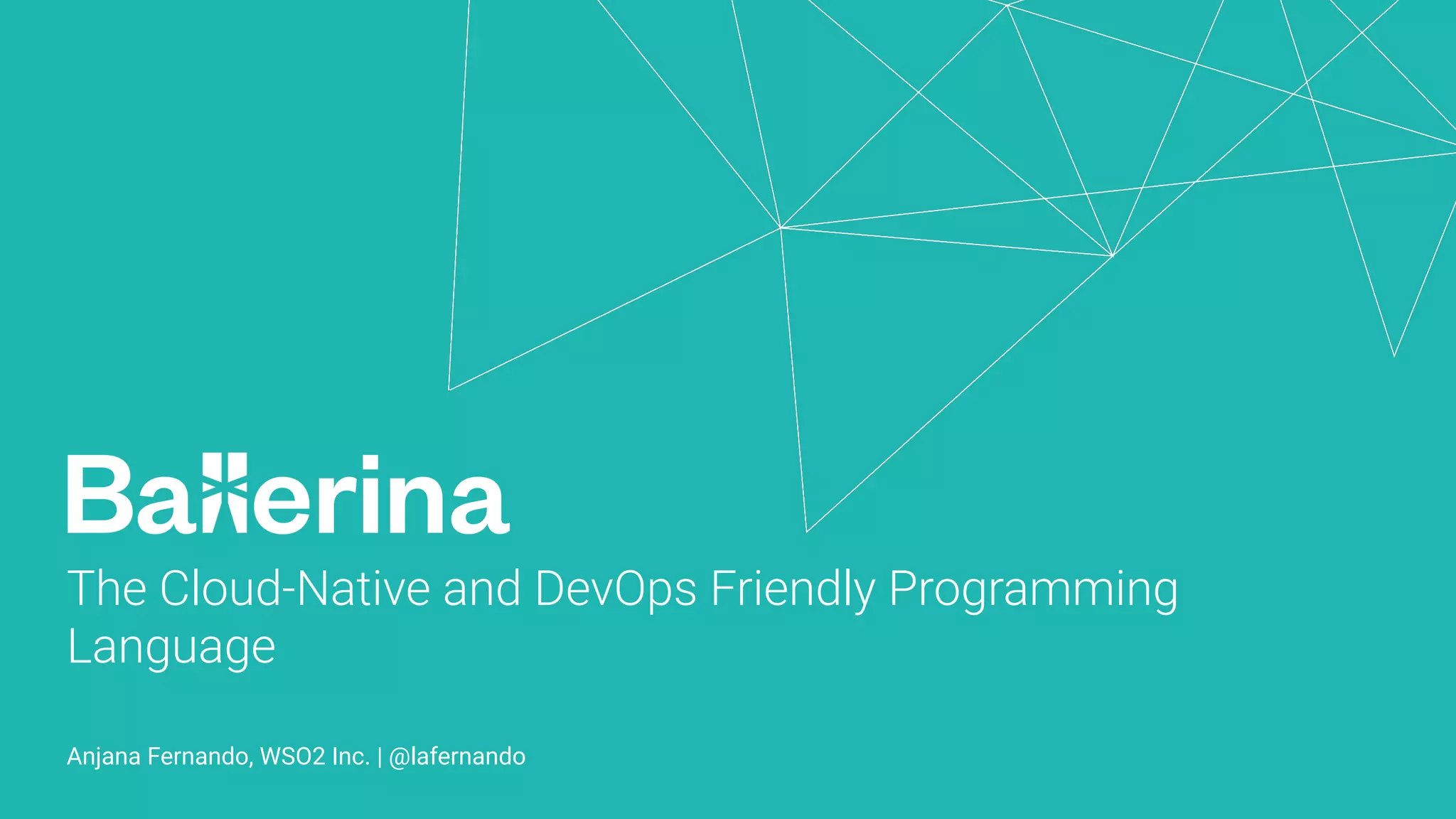 Ballerina

The Cloud-Native and DevOps Friendly Programming Language

Anjana Fernando, WSO2 Inc. | @lafernando